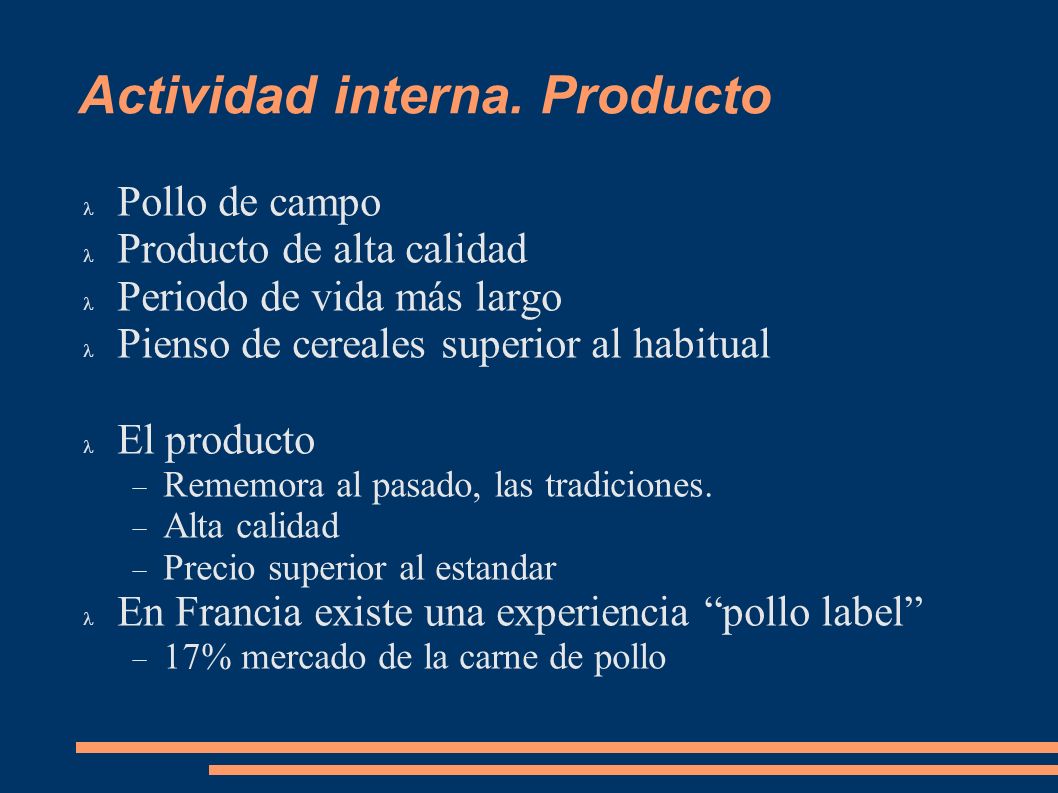 Actividad interna. Producto

λ Pollo de campo
λ Producto de alta calidad
λ Periodo de vida más largo
λ Pienso de cereales superior al habitual

λ El producto
– Rememora al pasado, las tradiciones.
– Alta calidad
– Precio superior al estandar
λ En Francia existe una experiencia “pollo label”
– 17% mercado de la carne de pollo